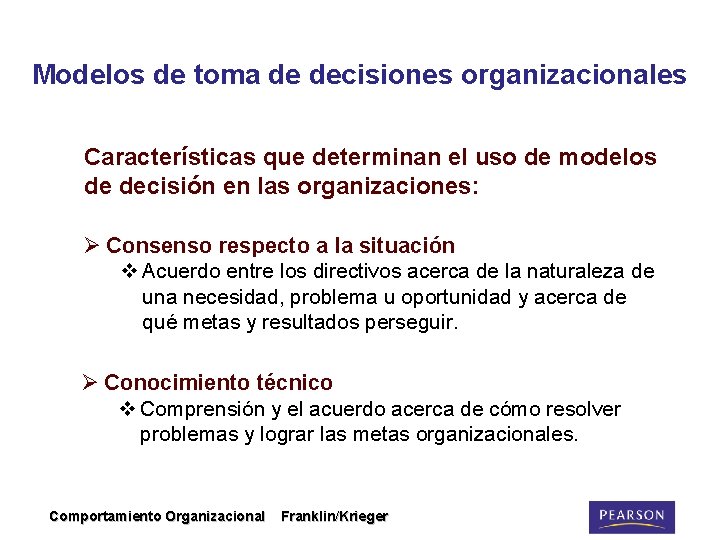 Modelos de toma de decisiones organizacionales

Características que determinan el uso de modelos de decisión en las organizaciones:

➢ Consenso respecto a la situación
❖ Acuerdo entre los directivos acerca de la naturaleza de una necesidad, problema u oportunidad y acerca de qué metas y resultados perseguir.

➢ Conocimiento técnico
❖ Comprensión y el acuerdo acerca de cómo resolver problemas y lograr las metas organizacionales.

Comportamiento Organizacional Franklin/Krieger

PEARSON